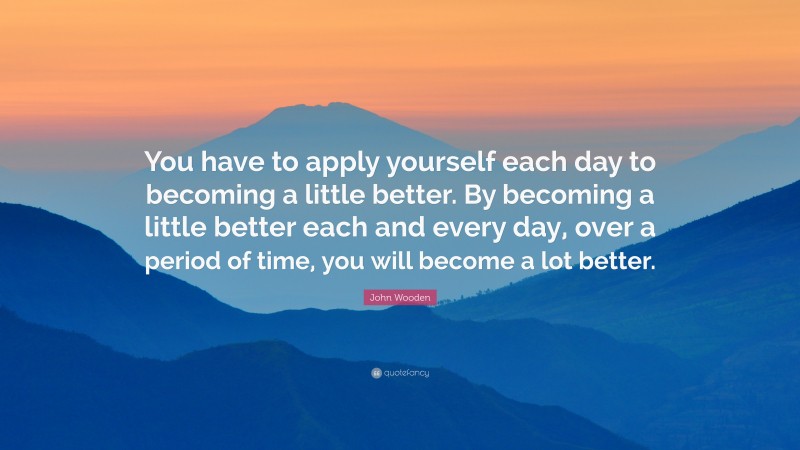 You have to apply yourself each day to becoming a little better. By becoming a little better each and every day, over a period of time, you will become a lot better.

John Wooden

quotefancy